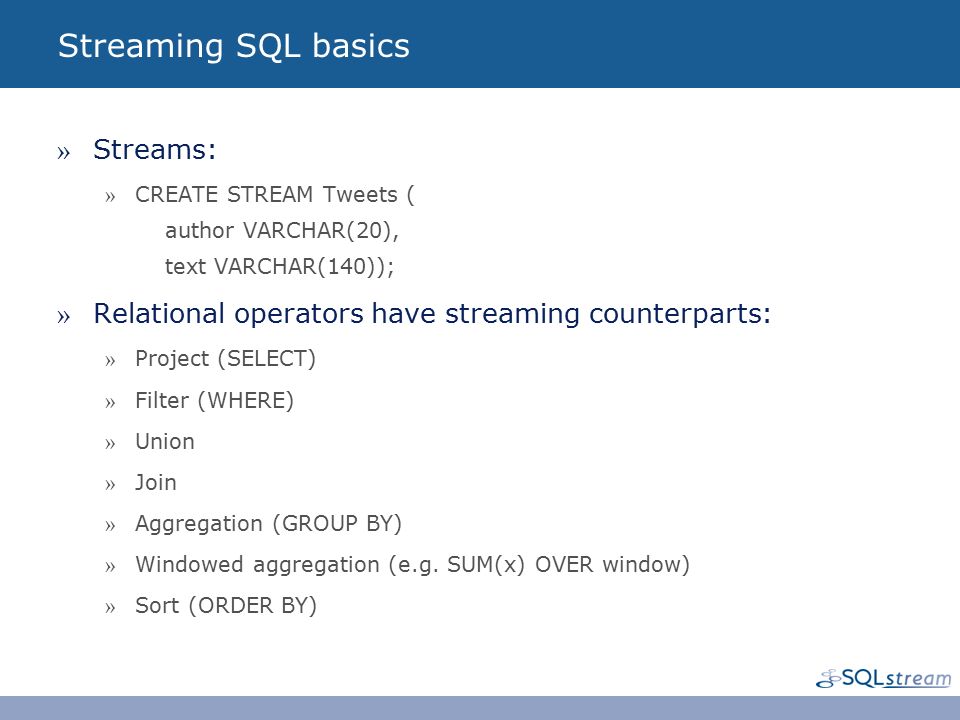 Streaming SQL basics

» Streams:

» CREATE STREAM Tweets (
author VARCHAR(20),
text VARCHAR(140));

» Relational operators have streaming counterparts:

» Project (SELECT)

» Filter (WHERE)

» Union

» Join

» Aggregation (GROUP BY)

» Windowed aggregation (e.g. SUM(x) OVER window)

» Sort (ORDER BY)

SQLstream